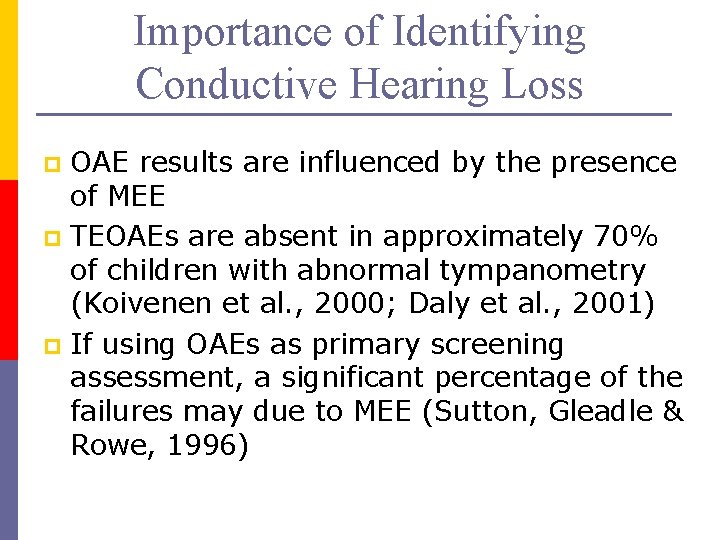 Importance of Identifying Conductive Hearing Loss

OAE results are influenced by the presence of MEE

TEOAEs are absent in approximately 70% of children with abnormal tympanometry (Koivenen et al., 2000; Daly et al., 2001)

If using OAEs as primary screening assessment, a significant percentage of the failures may due to MEE (Sutton, Gleadle & Rowe, 1996)